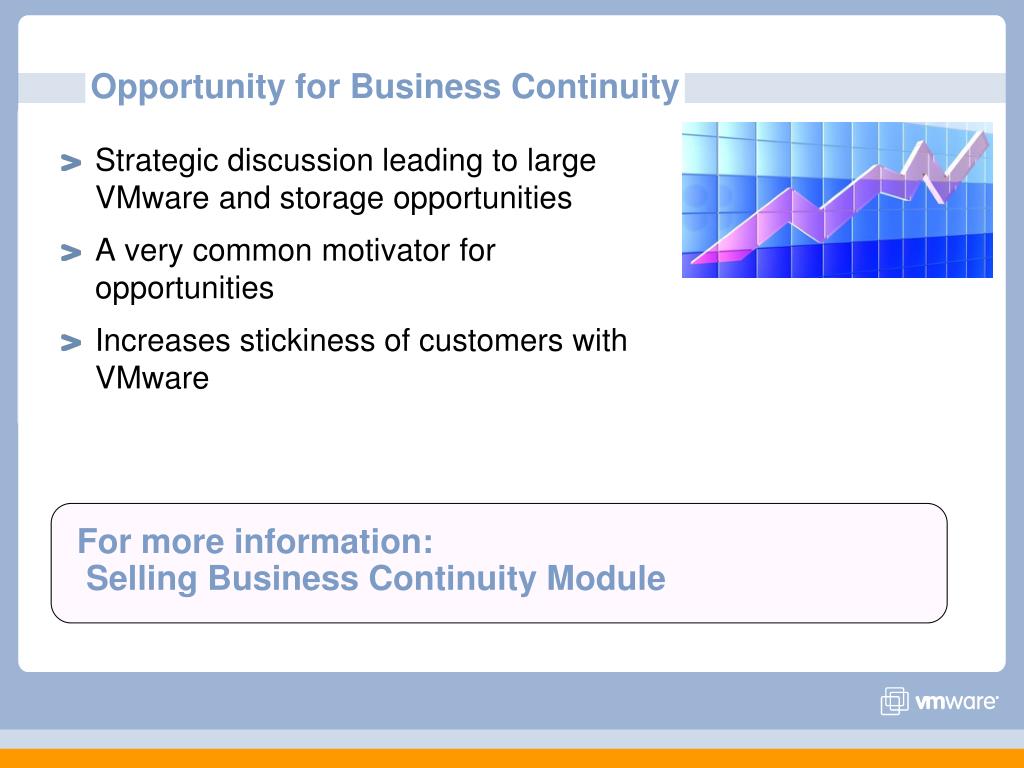 Opportunity for Business Continuity

> Strategic discussion leading to large VMware and storage opportunities

> A very common motivator for opportunities

> Increases stickiness of customers with VMware

For more information:
Selling Business Continuity Module

vmware